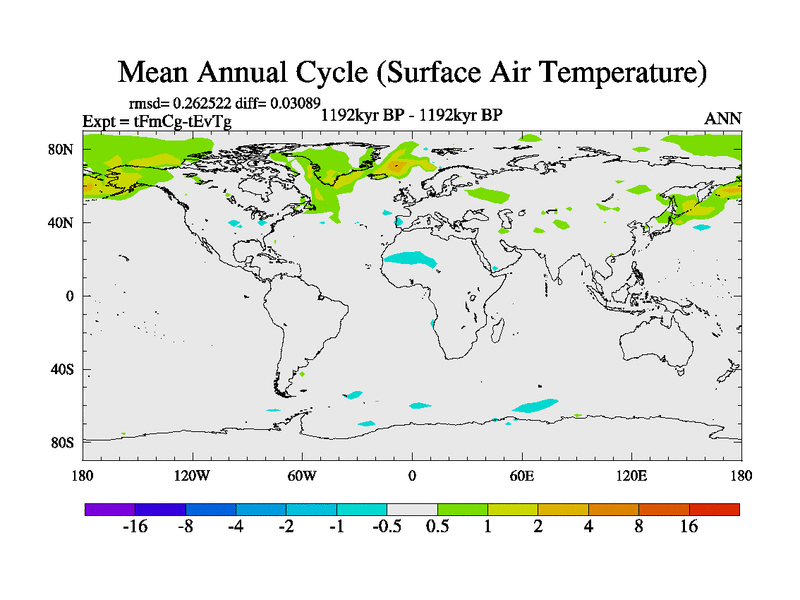 Mean Annual Cycle (Surface Air Temperature)

rmsd= 0.262522 diff= 0.03089
Expt = tFmCg-tEvTg
1192kyr BP - 1192kyr BP
ANN

80N
40N
0
40S
80S

180
120W
60W
0
60E
120E
180

-16 -8 -4 -2 -1 -0.5 0.5 1 2 4 8 16